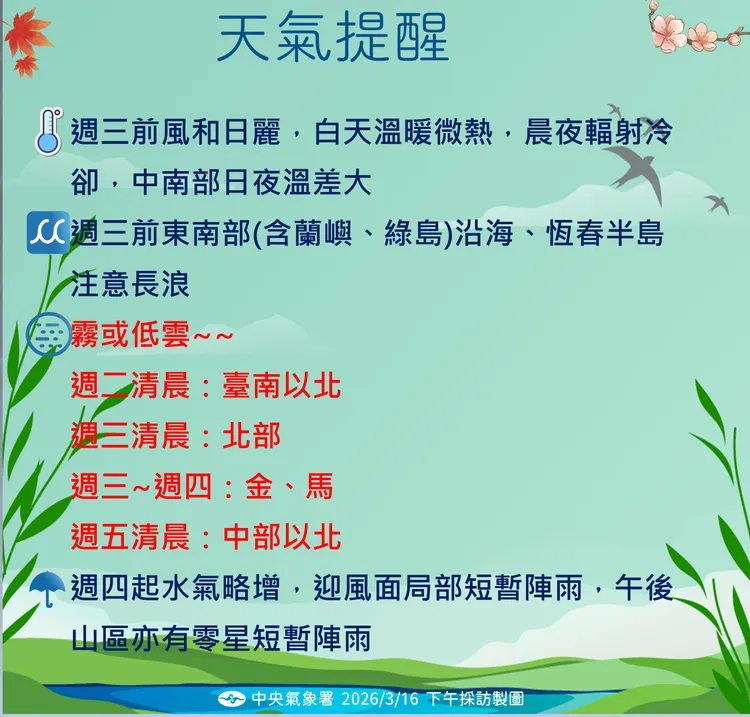 天氣提醒

週三前風和日麗，白天溫暖微熱，晨夜輻射冷卻，中南部日夜溫差大

週三前東南部(含蘭嶼、綠島)沿海、恆春半島注意長浪

霧或低雲~~

週二清晨：臺南以北

週三清晨：北部

週三~週四：金、馬

週五清晨：中部以北

週四起水氣略增，迎風面局部短暫陣雨，午後山區亦有零星短暫陣雨

中央氣象署 2026/3/16 下午採訪製圖